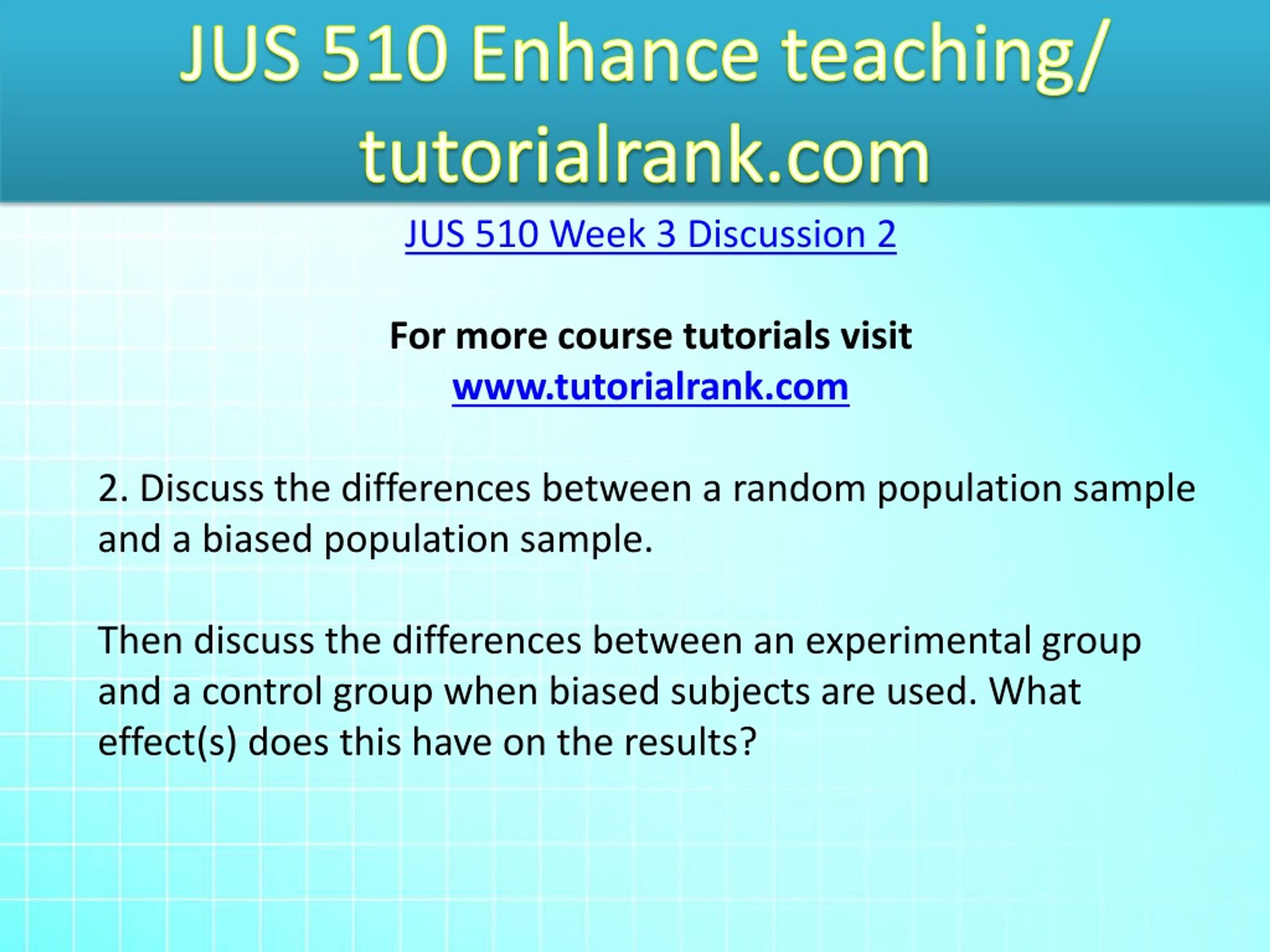 JUS 510 Enhance teaching/ tutorialrank.com

JUS 510 Week 3 Discussion 2

For more course tutorials visit
www.tutorialrank.com

2. Discuss the differences between a random population sample and a biased population sample.

Then discuss the differences between an experimental group and a control group when biased subjects are used. What effect(s) does this have on the results?